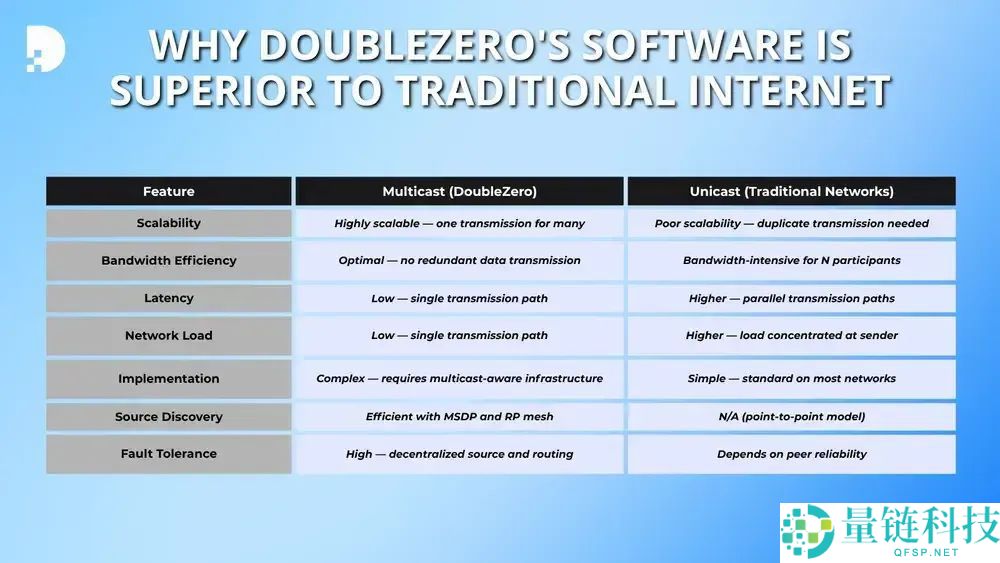 WHY DOUBLEZERO'S SOFTWARE IS SUPERIOR TO TRADITIONAL INTERNET

| Feature | Multicast (DoubleZero) | Unicast (Traditional Networks) |
|---|---|---|
| Scalability | Highly scalable — one transmission for many | Poor scalability — duplicate transmission needed |
| Bandwidth Efficiency | Optimal — no redundant data transmission | Bandwidth-intensive for N participants |
| Latency | Low — single transmission path | Higher — parallel transmission paths |
| Network Load | Low — single transmission path | Higher — load concentrated at sender |
| Implementation | Complex — requires multicast-aware infrastructure | Simple — standard on most networks |
| Source Discovery | Efficient with MSDP and RP mesh | N/A (point-to-point model) |
| Fault Tolerance | High — decentralized source and routing | Depends on peer reliability |

量链科技
QFSP.NET